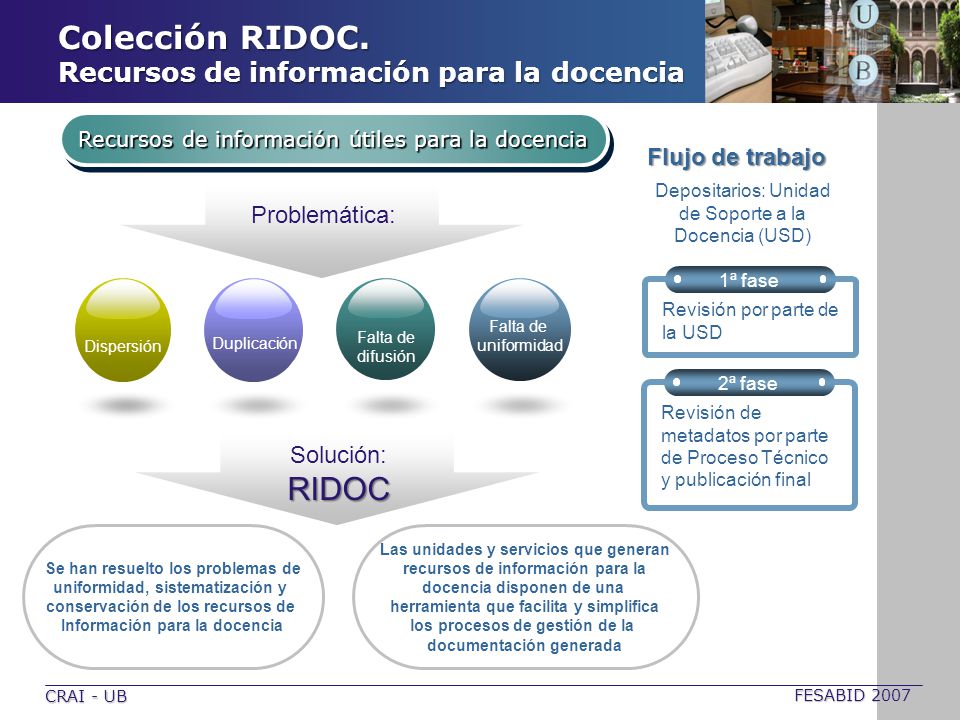 Colección RIDOC.
Recursos de información para la docencia

U
B

Recursos de información útiles para la docencia

Problemática:

Dispersión

Duplicación

Falta de difusión

Falta de uniformidad

Solución:
RIDOC

Se han resuelto los problemas de uniformidad, sistematización y conservación de los recursos de Información para la docencia

Las unidades y servicios que generan recursos de información para la docencia disponen de una herramienta que facilita y simplifica los procesos de gestión de la documentación generada

Flujo de trabajo

Depositarios: Unidad de Soporte a la Docencia (USD)

1ª fase
Revisión por parte de la USD

2ª fase
Revisión de metadatos por parte de Proceso Técnico y publicación final

CRAI - UB

FESABID 2007